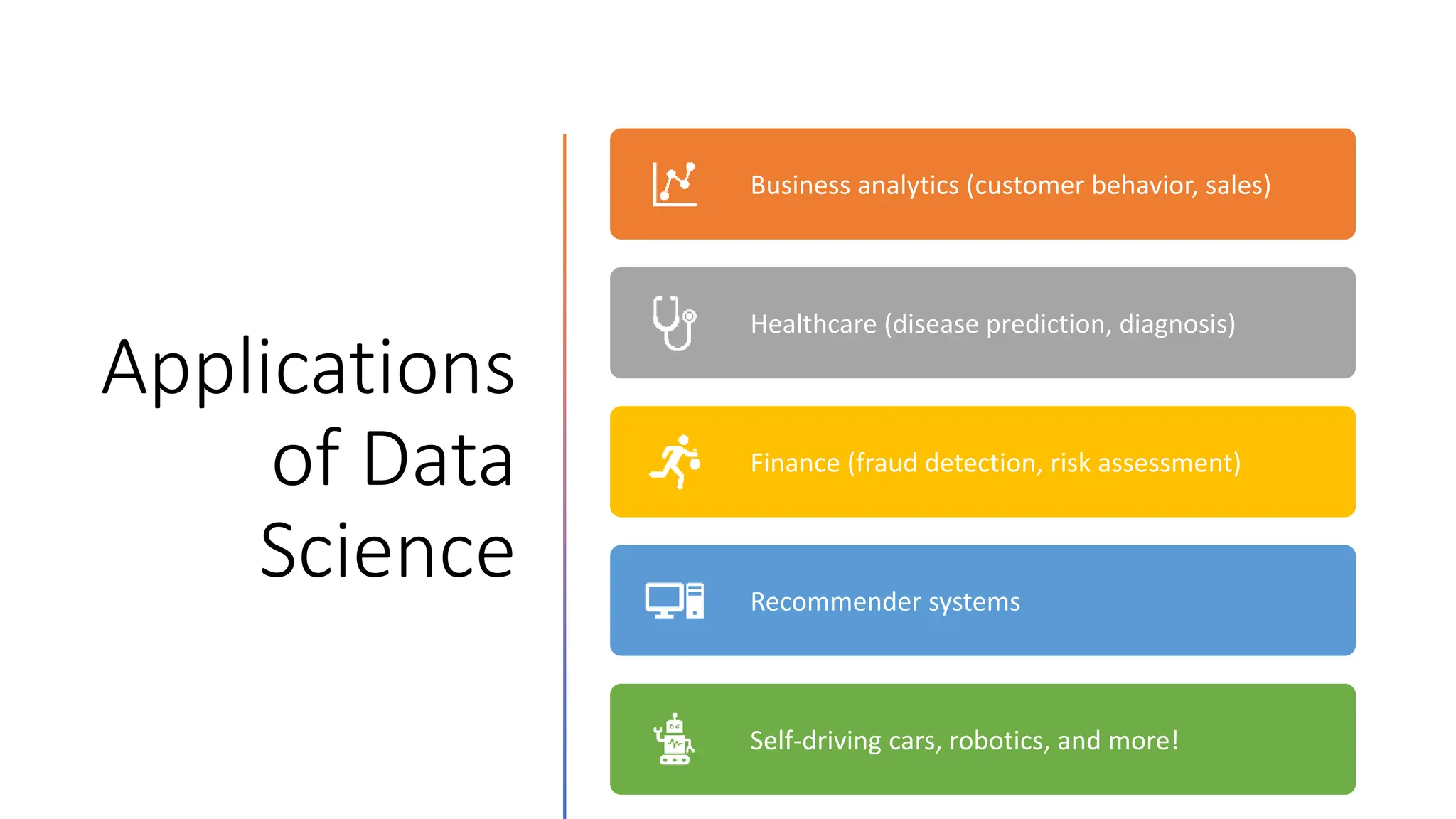 Applications of Data Science

Business analytics (customer behavior, sales)

Healthcare (disease prediction, diagnosis)

Finance (fraud detection, risk assessment)

Recommender systems

Self-driving cars, robotics, and more!